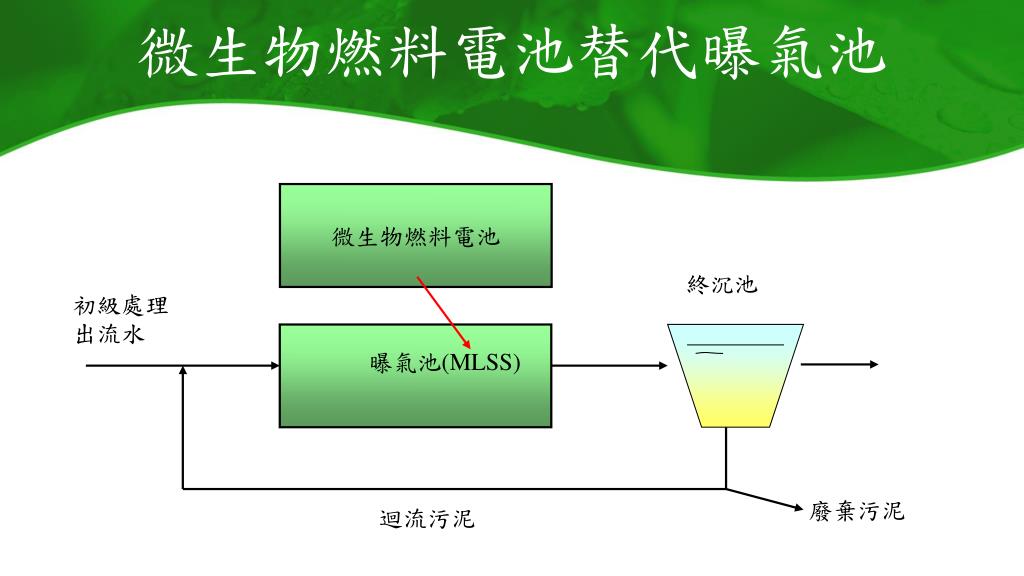 微生物燃料電池替代曝氣池

微生物燃料電池

終沉池

初級處理
出流水

曝氣池(MLSS)

迴流污泥

廢棄污泥